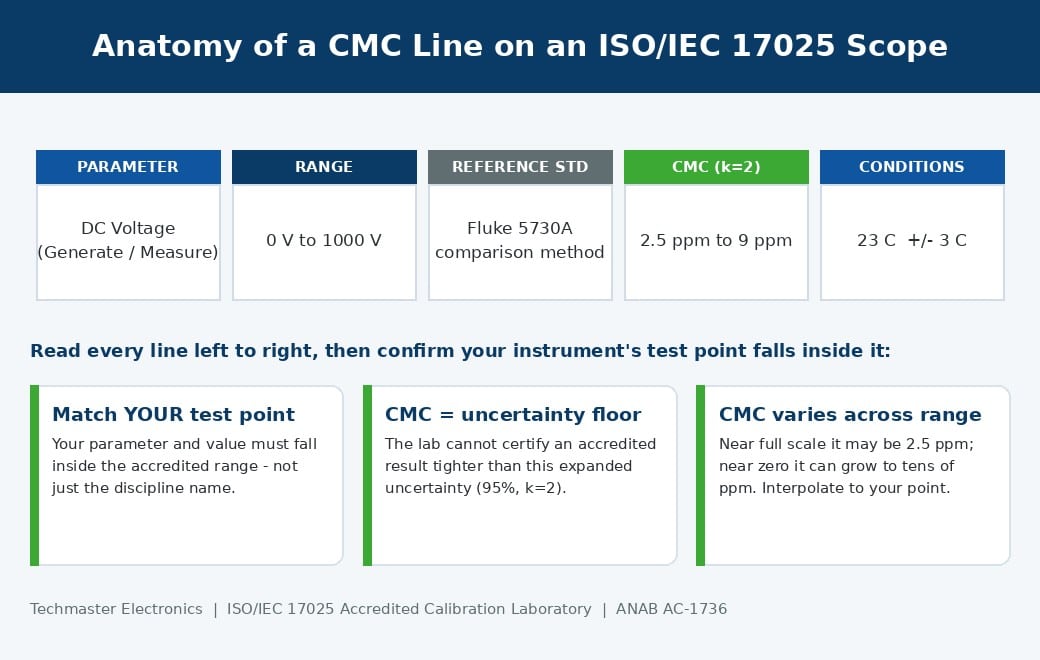 Anatomy of a CMC Line on an ISO/IEC 17025 Scope

| PARAMETER | RANGE | REFERENCE STD | CMC (k=2) | CONDITIONS |
|---|---|---|---|---|
| DC Voltage (Generate / Measure) | 0 V to 1000 V | Fluke 5730A comparison method | 2.5 ppm to 9 ppm | 23 C +/- 3 C |

Read every line left to right, then confirm your instrument's test point falls inside it:

Match YOUR test point
Your parameter and value must fall inside the accredited range - not just the discipline name.

CMC = uncertainty floor
The lab cannot certify an accredited result tighter than this expanded uncertainty (95%, k=2).

CMC varies across range
Near full scale it may be 2.5 ppm; near zero it can grow to tens of ppm. Interpolate to your point.

Techmaster Electronics | ISO/IEC 17025 Accredited Calibration Laboratory | ANAB AC-1736